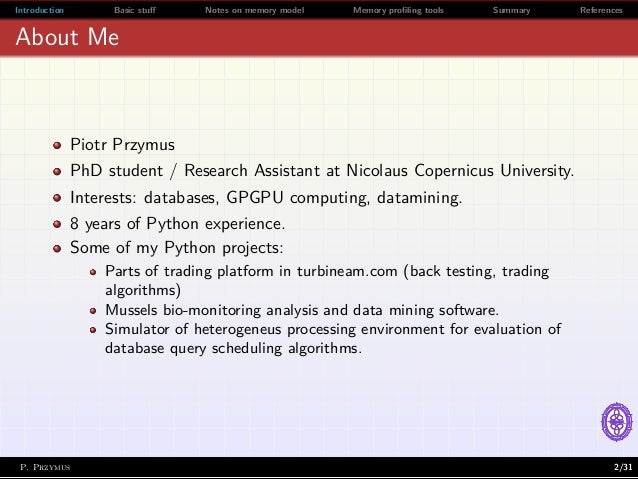 Introduction Basic stuff Notes on memory model Memory profiling tools Summary References

About Me

- Piotr Przymus
- PhD student / Research Assistant at Nicolaus Copernicus University.
- Interests: databases, GPGPU computing, datamining.
- 8 years of Python experience.
- Some of my Python projects:
  - Parts of trading platform in turbineam.com (back testing, trading algorithms)
  - Mussels bio-monitoring analysis and data mining software.
  - Simulator of heterogeneus processing environment for evaluation of database query scheduling algorithms.

P. Przymus 2/31